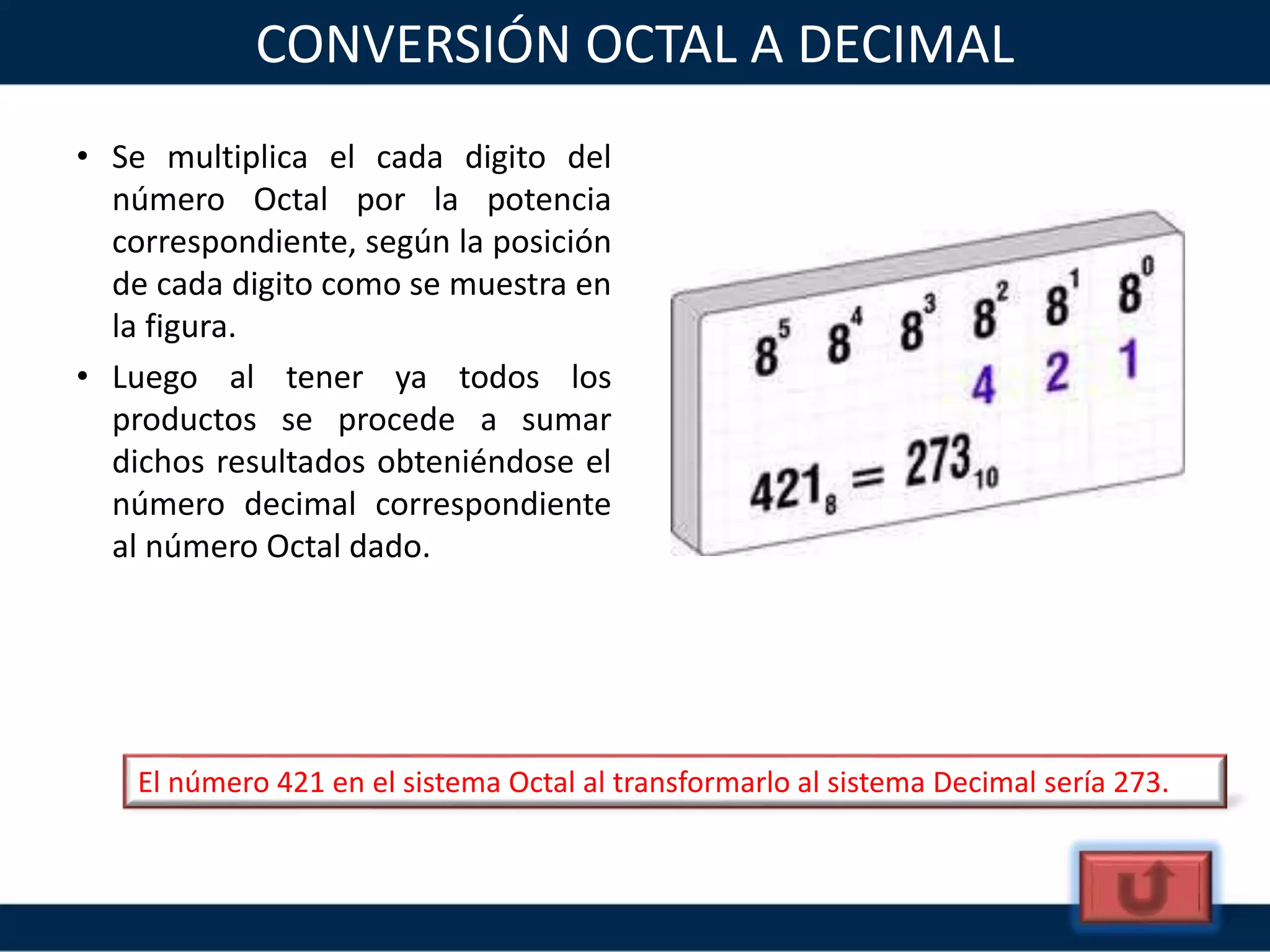 CONVERSIÓN OCTAL A DECIMAL

• Se multiplica el cada digito del número Octal por la potencia correspondiente, según la posición de cada digito como se muestra en la figura.

• Luego al tener ya todos los productos se procede a sumar dichos resultados obteniéndose el número decimal correspondiente al número Octal dado.

$8^5$ $8^4$ $8^3$ $8^2$ $8^1$ $8^0$
4 2 1
$421_8 = 273_{10}$

El número 421 en el sistema Octal al transformarlo al sistema Decimal sería 273.